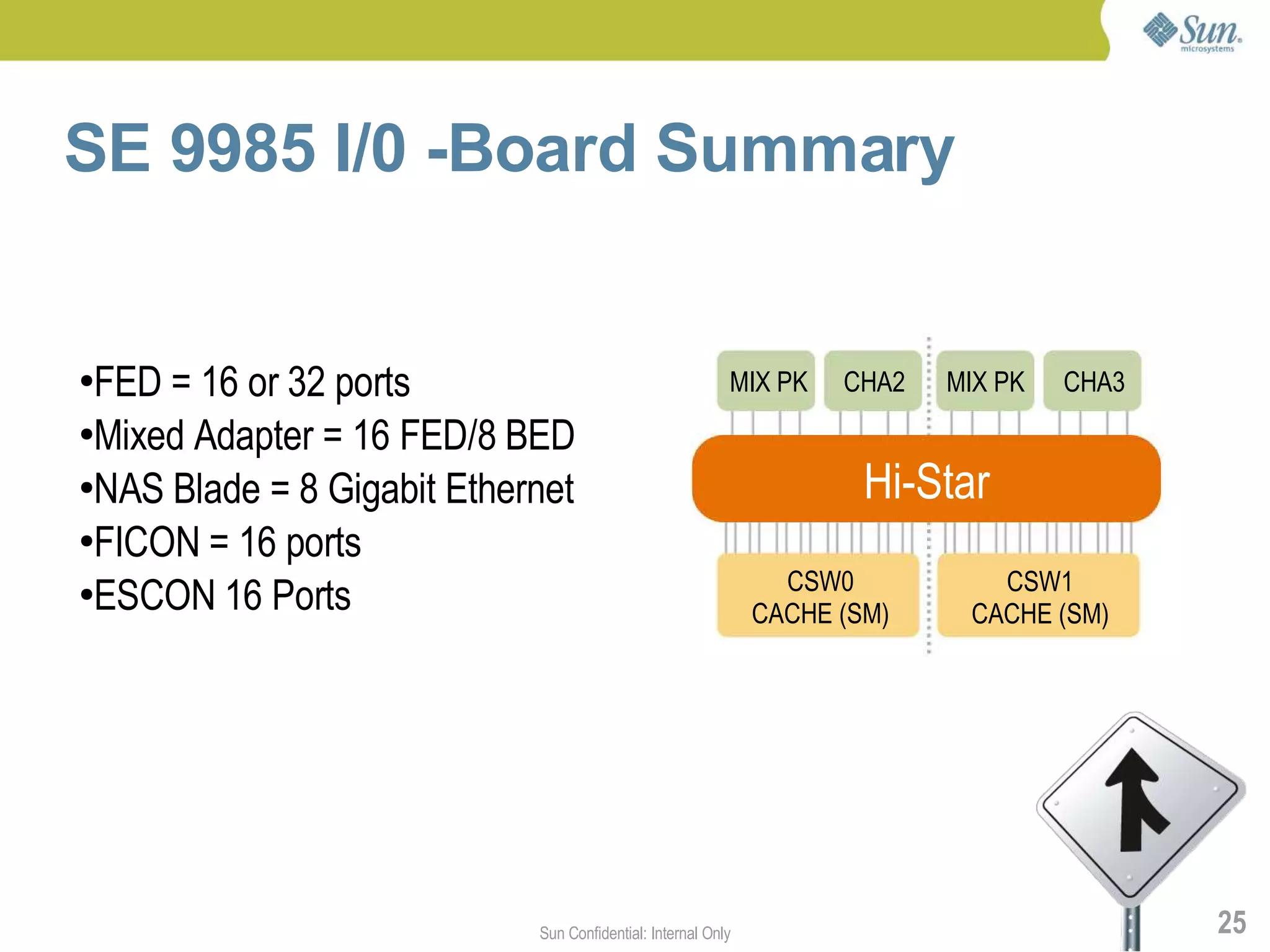 Sun microsystems

SE 9985 I/0 -Board Summary

•FED = 16 or 32 ports
•Mixed Adapter = 16 FED/8 BED
•NAS Blade = 8 Gigabit Ethernet
•FICON = 16 ports
•ESCON 16 Ports

MIX PK
CHA2
MIX PK
CHA3
Hi-Star
CSW0
CACHE (SM)
CSW1
CACHE (SM)

Sun Confidential: Internal Only

25